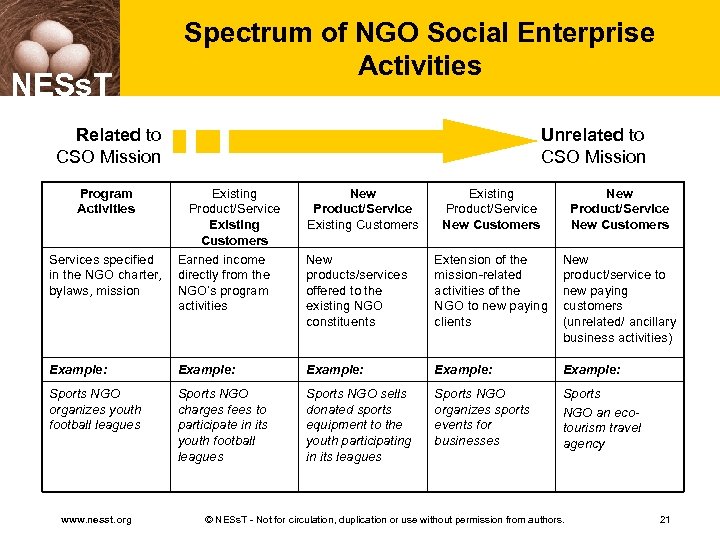 NESsT

Spectrum of NGO Social Enterprise Activities

Related to CSO Mission

Unrelated to CSO Mission

| Program Activities | Existing Product/Service Existing Customers | New Product/Service Existing Customers | Existing Product/Service New Customers | New Product/Service New Customers |
|---|---|---|---|---|
| Services specified in the NGO charter, bylaws, mission | Earned income directly from the NGO's program activities | New products/services offered to the existing NGO constituents | Extension of the mission-related activities of the NGO to new paying clients | New product/service to new paying customers (unrelated/ ancillary business activities) |
| Example: | Example: | Example: | Example: | Example: |
| Sports NGO organizes youth football leagues | Sports NGO charges fees to participate in its youth football leagues | Sports NGO sells donated sports equipment to the youth participating in its leagues | Sports NGO organizes sports events for businesses | Sports NGO an eco-tourism travel agency |

www.nesst.org

© NESsT - Not for circulation, duplication or use without permission from authors.

21